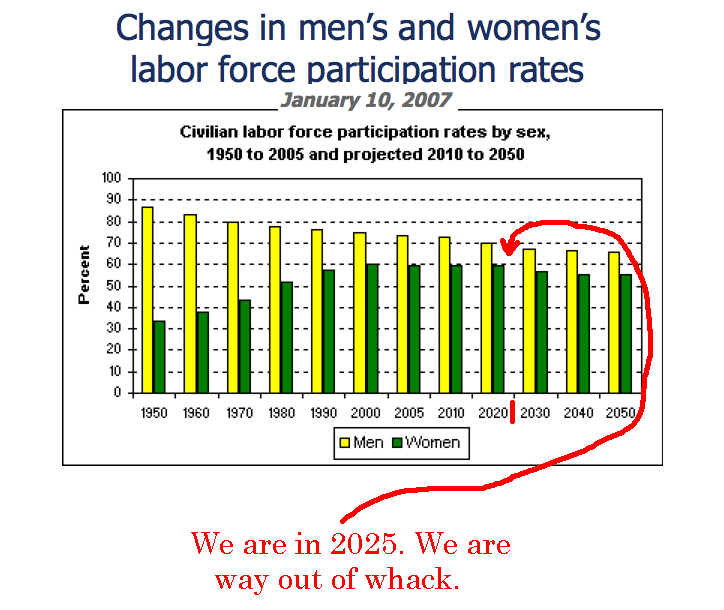 Changes in men's and women's labor force participation rates

January 10, 2007

Civilian labor force participation rates by sex, 1950 to 2005 and projected 2010 to 2050

Percent

100
90
80
70
60
50
40
30
20
10
0

1950 1960 1970 1980 1990 2000 2005 2010 2020 2030 2040 2050

Men Women

We are in 2025. We are way out of whack.